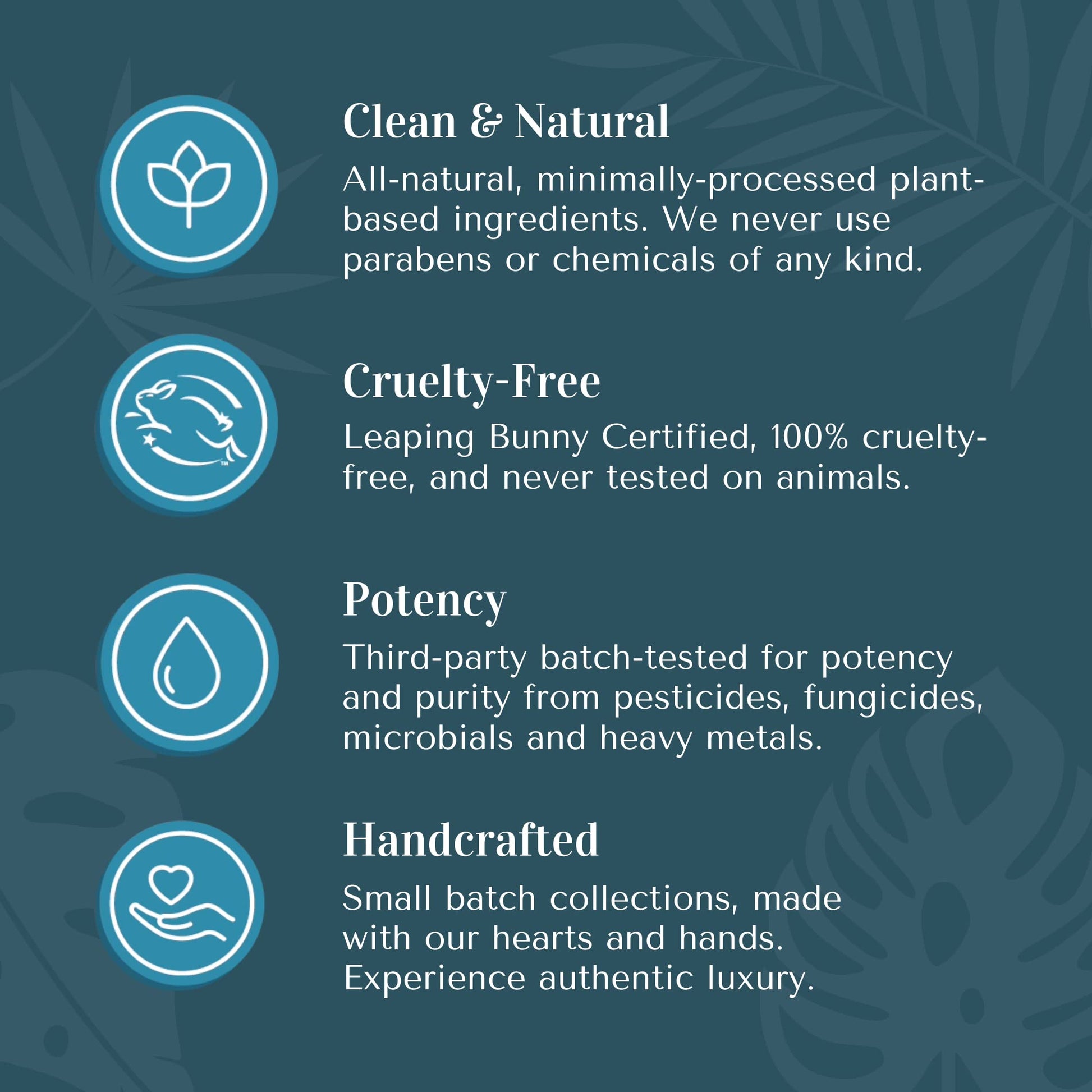 Clean & Natural

All-natural, minimally-processed plant-based ingredients. We never use parabens or chemicals of any kind.

Cruelty-Free

Leaping Bunny Certified, 100% cruelty-free, and never tested on animals.

Potency

Third-party batch-tested for potency and purity from pesticides, fungicides, microbials and heavy metals.

Handcrafted

Small batch collections, made with our hearts and hands. Experience authentic luxury.